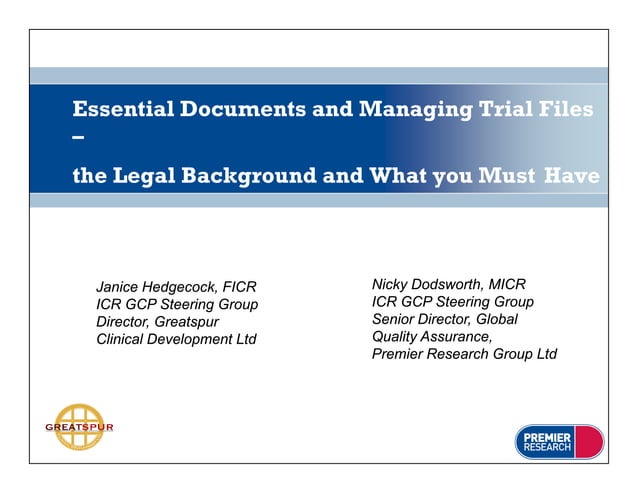 Essential Documents and Managing Trial Files –

the Legal Background and What you Must Have

Janice Hedgecock, FICR
ICR GCP Steering Group
Director, Greatspur
Clinical Development Ltd

Nicky Dodsworth, MICR
ICR GCP Steering Group
Senior Director, Global
Quality Assurance,
Premier Research Group Ltd

GREATSPUR

PREMIER RESEARCH